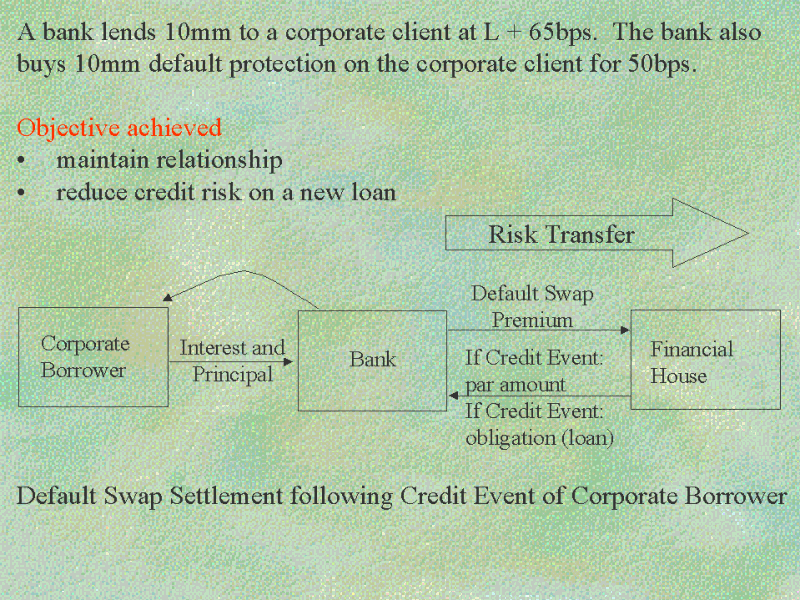 A bank lends 10mm to a corporate client at L + 65bps. The bank also buys 10mm default protection on the corporate client for 50bps.

Objective achieved
• maintain relationship
• reduce credit risk on a new loan

Risk Transfer

Corporate Borrower

Interest and Principal

Bank

Default Swap Premium

If Credit Event: par amount

If Credit Event: obligation (loan)

Financial House

Default Swap Settlement following Credit Event of Corporate Borrower